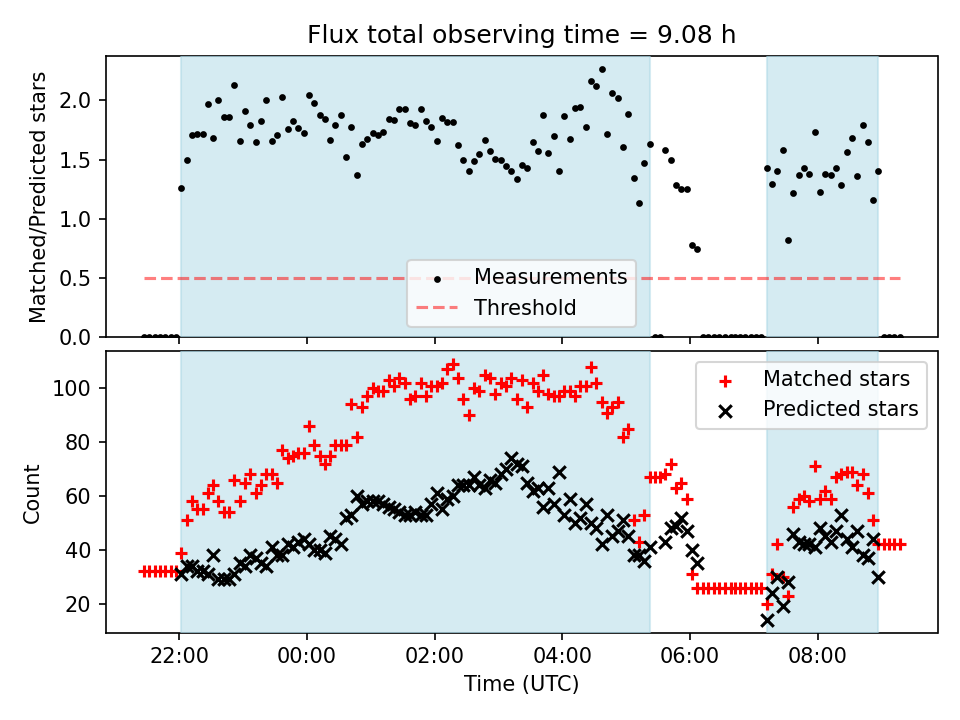 Flux total observing time = 9.08 h

Matched/Predicted stars

2.0
1.5
1.0
0.5
0.0

Measurements
Threshold

Count

100
80
60
40
20

Matched stars
Predicted stars

22:00
00:00
02:00
04:00
06:00
08:00

Time (UTC)